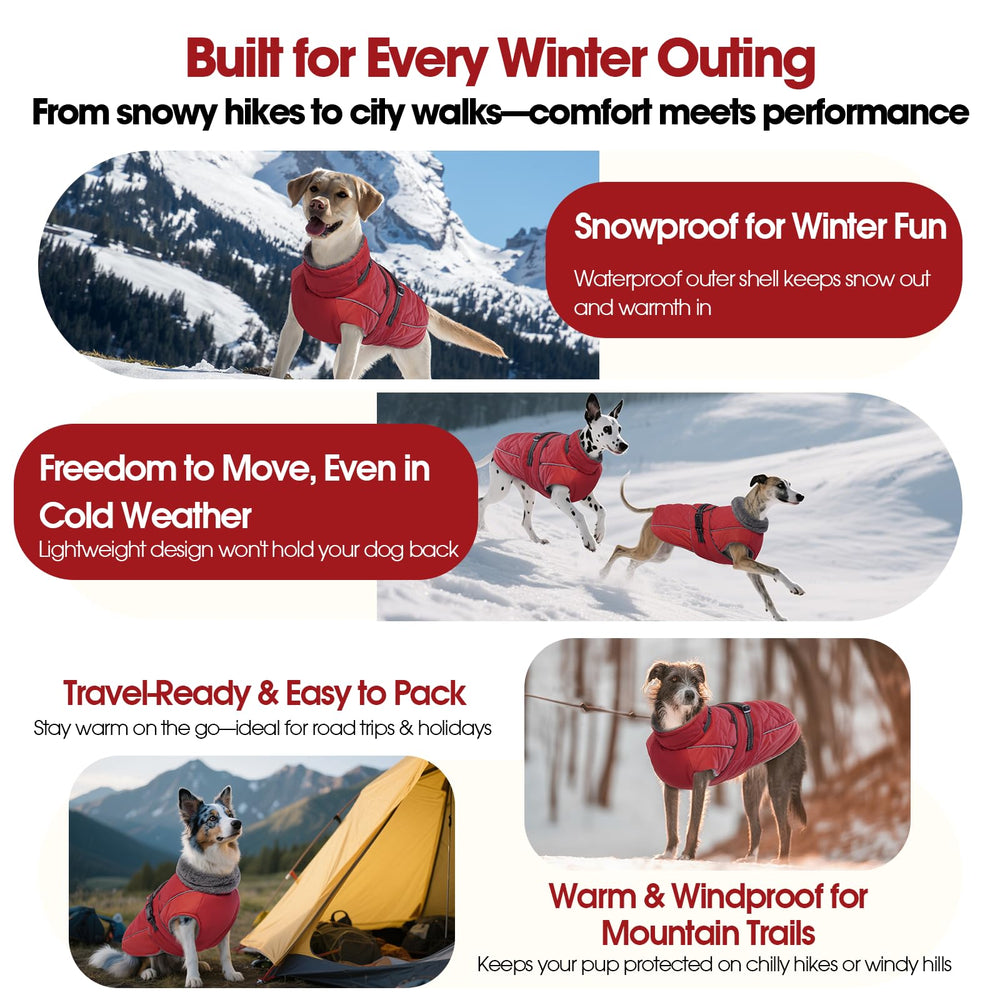 Built for Every Winter Outing

From snowy hikes to city walks—comfort meets performance

Snowproof for Winter Fun

Waterproof outer shell keeps snow out and warmth in

Freedom to Move, Even in Cold Weather

Lightweight design won't hold your dog back

Travel-Ready & Easy to Pack

Stay warm on the go—ideal for road trips & holidays

Warm & Windproof for Mountain Trails

Keeps your pup protected on chilly hikes or windy hills